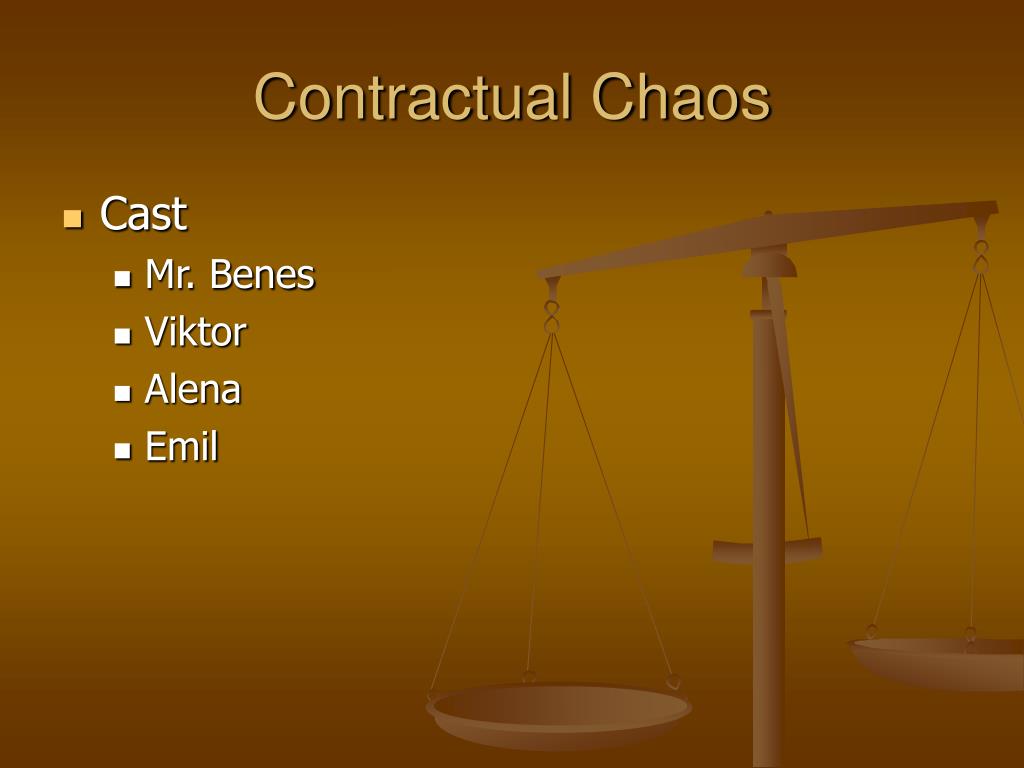 Contractual Chaos

- Cast
  - Mr. Benes
  - Viktor
  - Alena
  - Emil